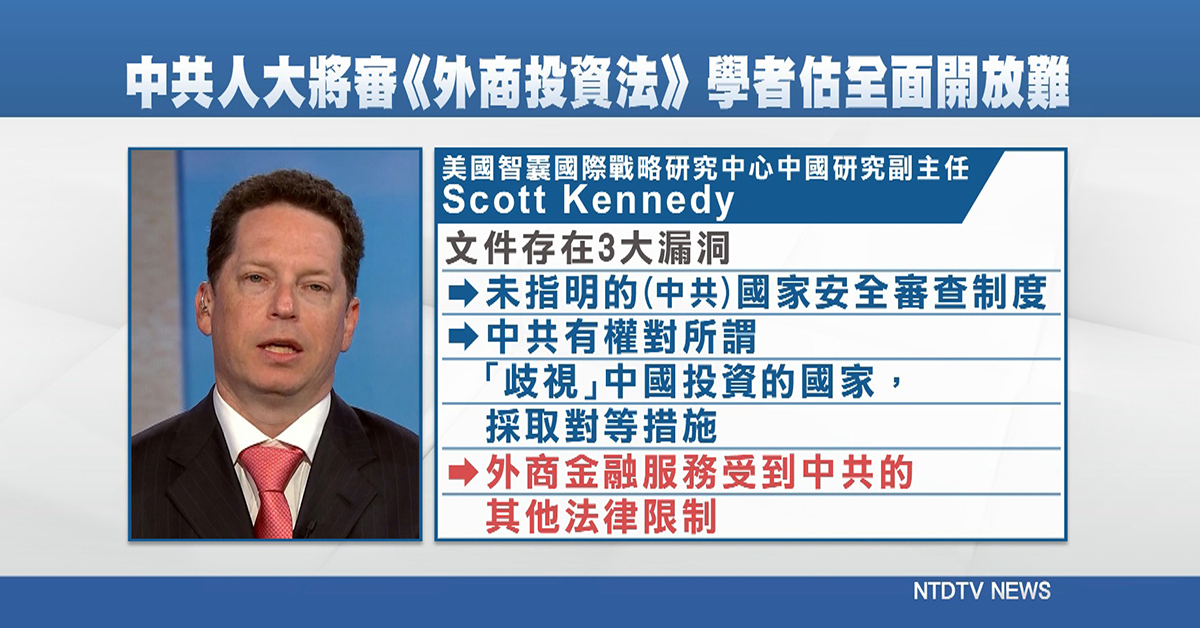 中共人大將審《外商投資法》學者估全面開放難

美國智囊國際戰略研究中心中國研究副主任
Scott Kennedy

文件存在3大漏洞

➡未指明的(中共)國家安全審查制度

➡中共有權對所謂「歧視」中國投資的國家，採取對等措施

➡外商金融服務受到中共的其他法律限制

NTDTV NEWS